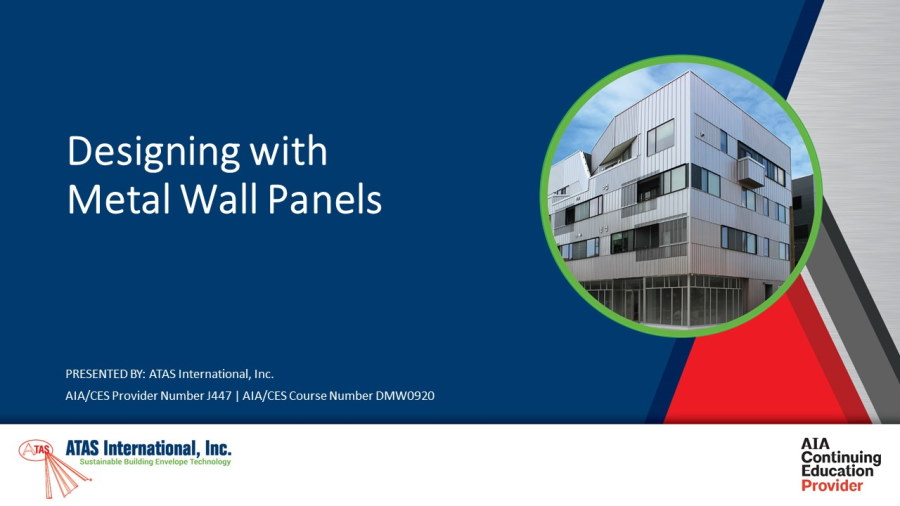 Designing with Metal Wall Panels

PRESENTED BY: ATAS International, Inc.

AIA/CES Provider Number J447 | AIA/CES Course Number DMW0920

ATAS

ATAS International, Inc.
Sustainable Building Envelope Technology

AIA
Continuing
Education
Provider